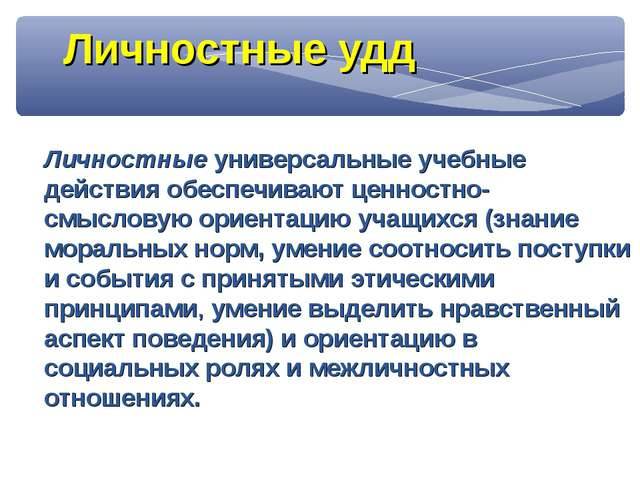 Личностные удд

Личностные универсальные учебные действия обеспечивают ценностно-смысловую ориентацию учащихся (знание моральных норм, умение соотносить поступки и события с принятыми этическими принципами, умение выделить нравственный аспект поведения) и ориентацию в социальных ролях и межличностных отношениях.